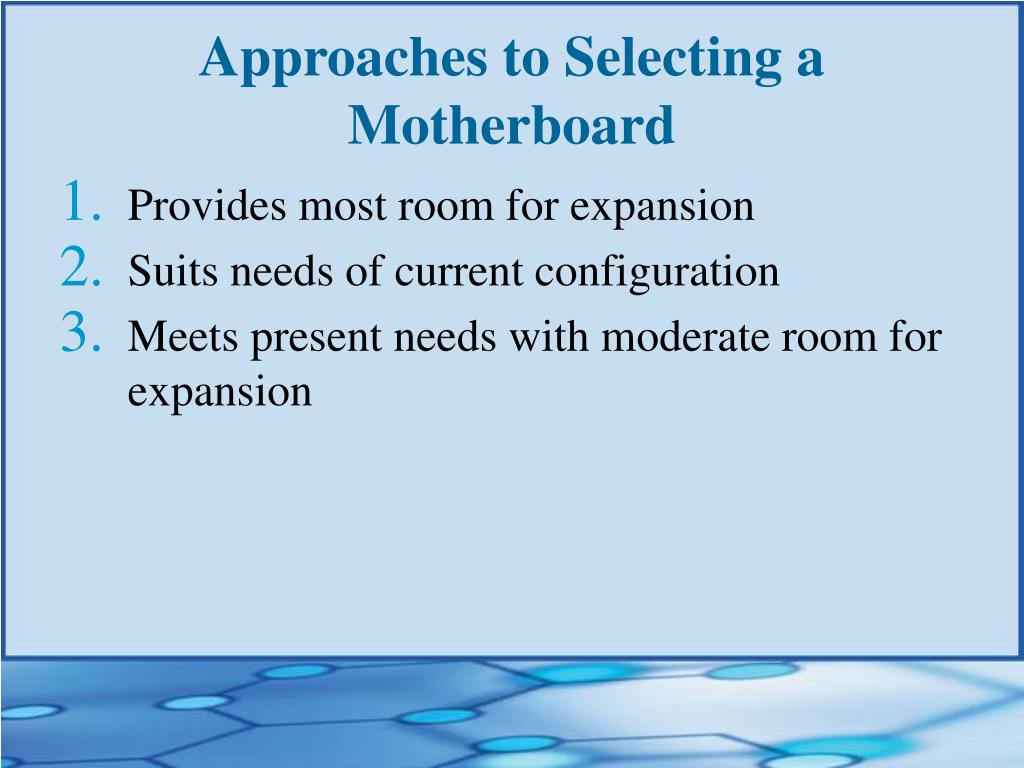 Approaches to Selecting a Motherboard

1. Provides most room for expansion
2. Suits needs of current configuration
3. Meets present needs with moderate room for expansion